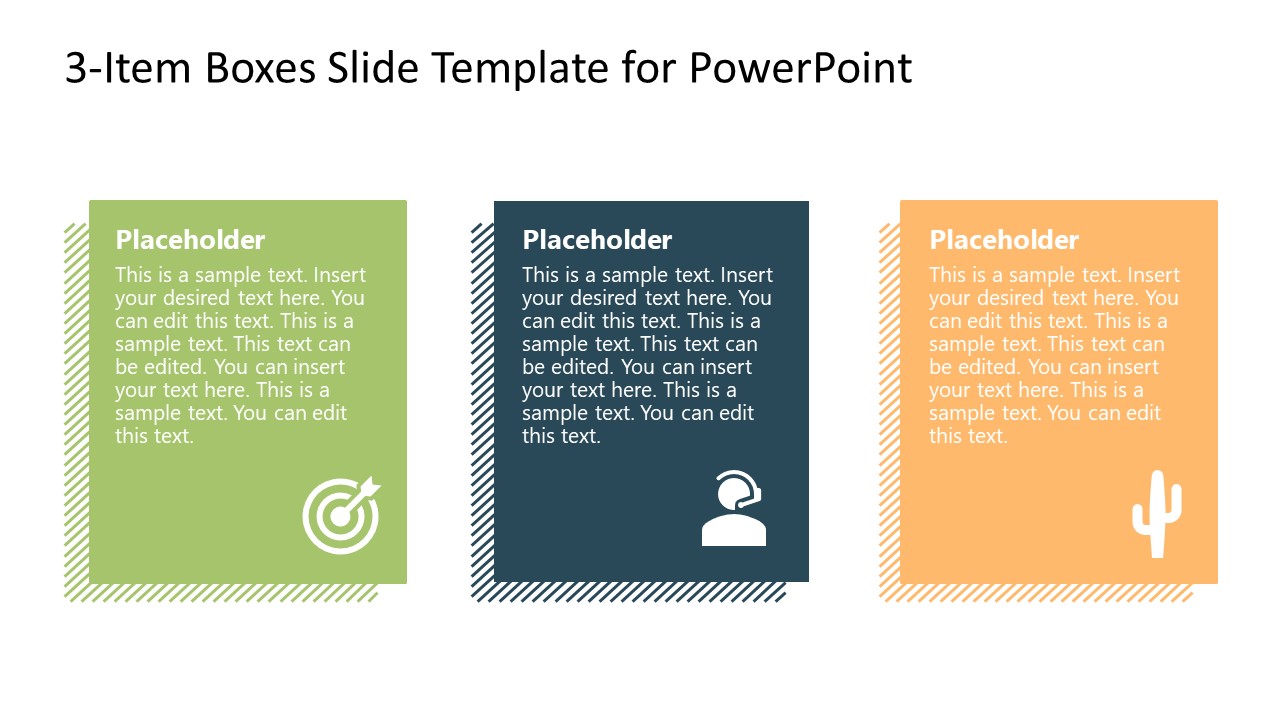 3-Item Boxes Slide Template for PowerPoint

Placeholder

This is a sample text. Insert your desired text here. You can edit this text. This is a sample text. This text can be edited. You can insert your text here. This is a sample text. You can edit this text.

Placeholder

This is a sample text. Insert your desired text here. You can edit this text. This is a sample text. This text can be edited. You can insert your text here. This is a sample text. You can edit this text.

Placeholder

This is a sample text. Insert your desired text here. You can edit this text. This is a sample text. This text can be edited. You can insert your text here. This is a sample text. You can edit this text.